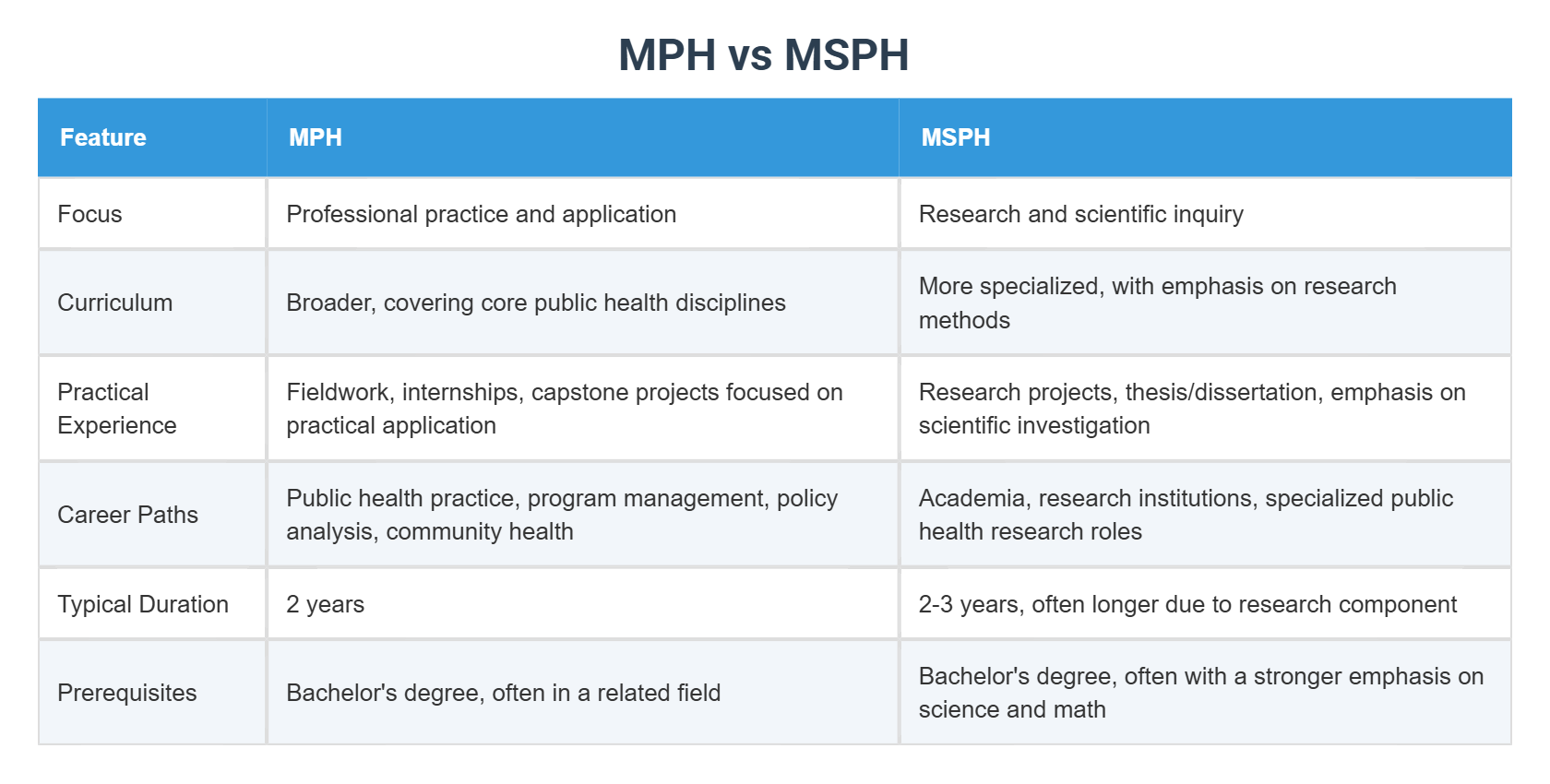 MPH vs MSPH

| Feature | MPH | MSPH |
|---|---|---|
| Focus | Professional practice and application | Research and scientific inquiry |
| Curriculum | Broader, covering core public health disciplines | More specialized, with emphasis on research methods |
| Practical Experience | Fieldwork, internships, capstone projects focused on practical application | Research projects, thesis/dissertation, emphasis on scientific investigation |
| Career Paths | Public health practice, program management, policy analysis, community health | Academia, research institutions, specialized public health research roles |
| Typical Duration | 2 years | 2-3 years, often longer due to research component |
| Prerequisites | Bachelor's degree, often in a related field | Bachelor's degree, often with a stronger emphasis on science and math |